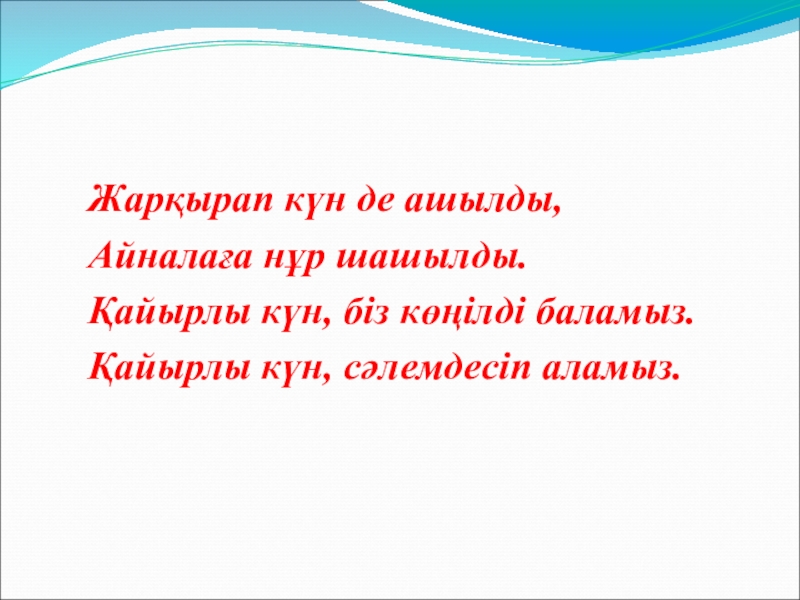 Жарқырап күн де ашылды,
Айналаға нұр шашылды.
Қайырлы күн, біз көңілді баламыз.
Қайырлы күн, сәлемдесіп аламыз.